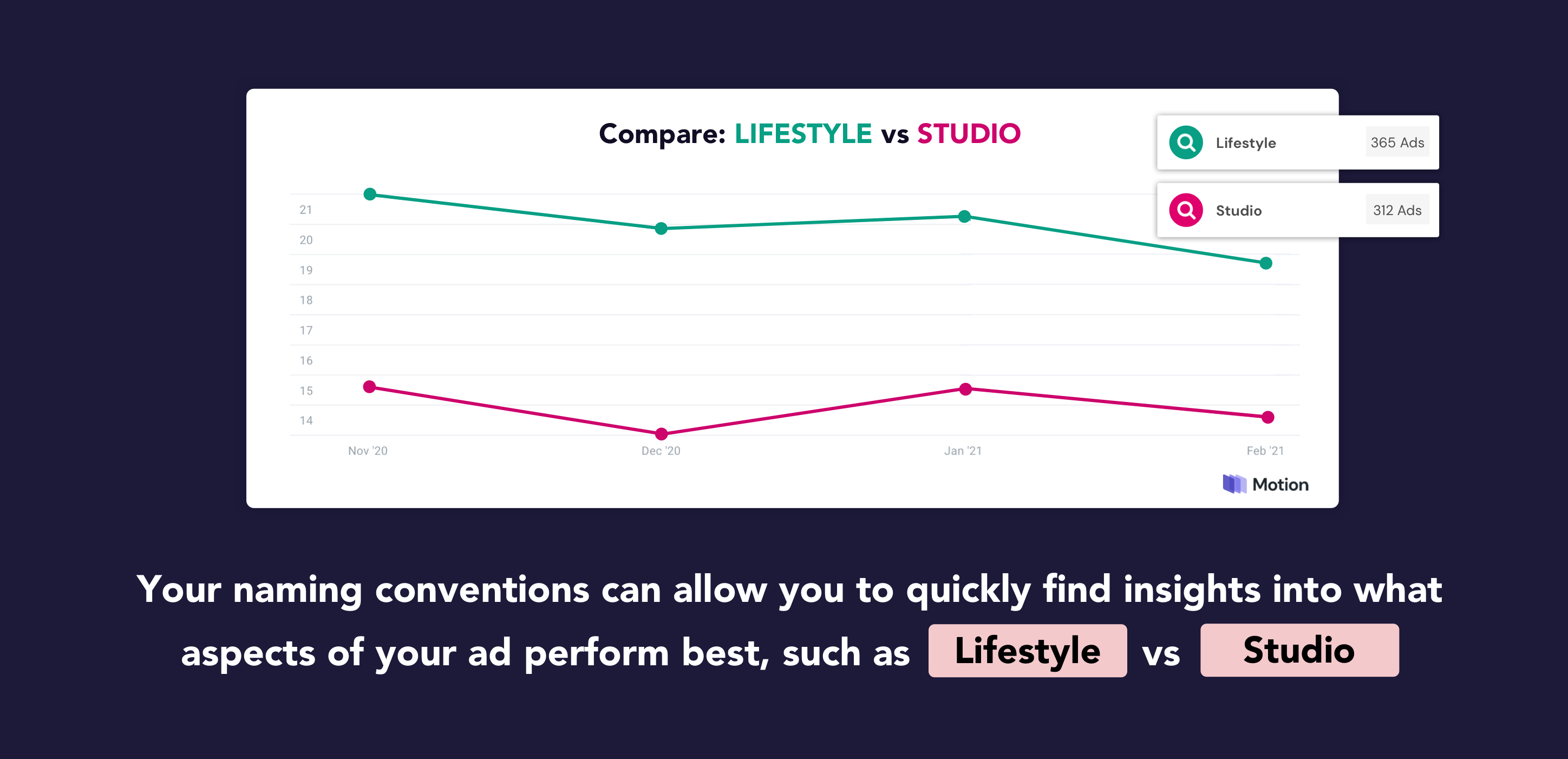 Compare: LIFESTYLE vs STUDIO

Lifestyle 365 Ads

Studio 312 Ads

21
20
19
18
17
16
15
14

Nov '20
Dec '20
Jan '21
Feb '21

Motion

Your naming conventions can allow you to quickly find insights into what aspects of your ad perform best, such as Lifestyle vs Studio